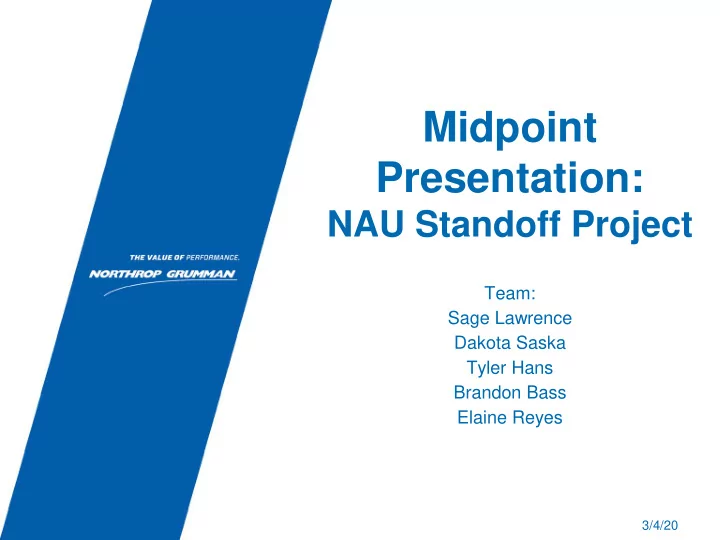 THE VALUE OF PERFORMANCE.
NORTHROP GRUMMAN

Midpoint Presentation:
NAU Standoff Project

Team:
Sage Lawrence
Dakota Saska
Tyler Hans
Brandon Bass
Elaine Reyes

3/4/20